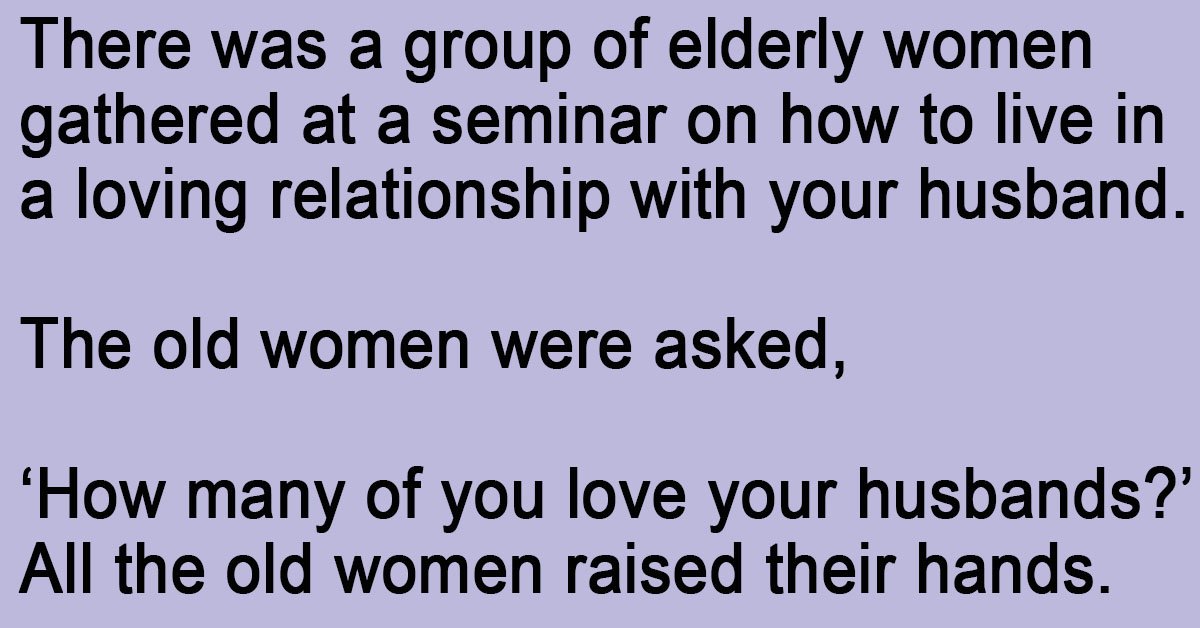 There was a group of elderly women gathered at a seminar on how to live in a loving relationship with your husband.

The old women were asked,

‘How many of you love your husbands?’ All the old women raised their hands.